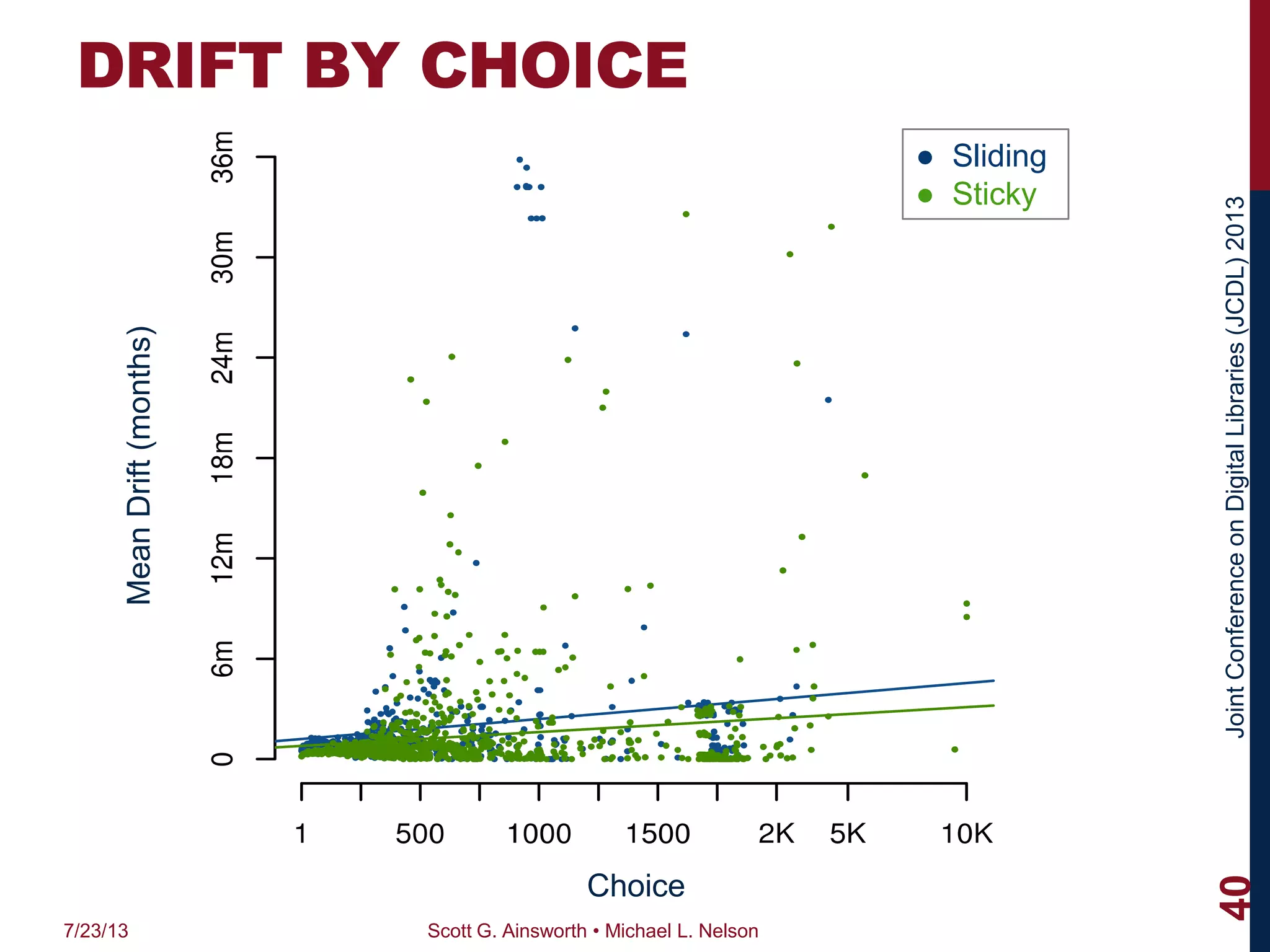 DRIFT BY CHOICE

Sliding
Sticky

Mean Drift (months)

36m
30m
24m
18m
12m
6m
0

1
500
1000
1500
2K
5K
10K

Choice

Joint Conference on Digital Libraries (JCDL) 2013

40

7/23/13

Scott G. Ainsworth • Michael L. Nelson